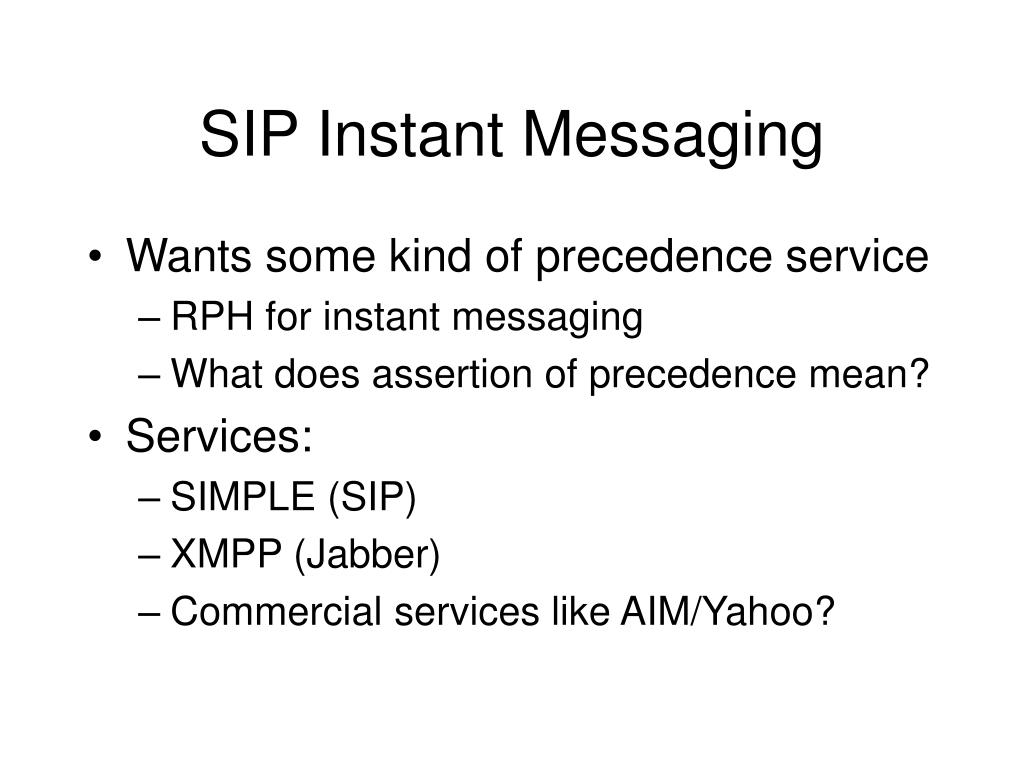 SIP Instant Messaging

• Wants some kind of precedence service
– RPH for instant messaging
– What does assertion of precedence mean?
• Services:
– SIMPLE (SIP)
– XMPP (Jabber)
– Commercial services like AIM/Yahoo?